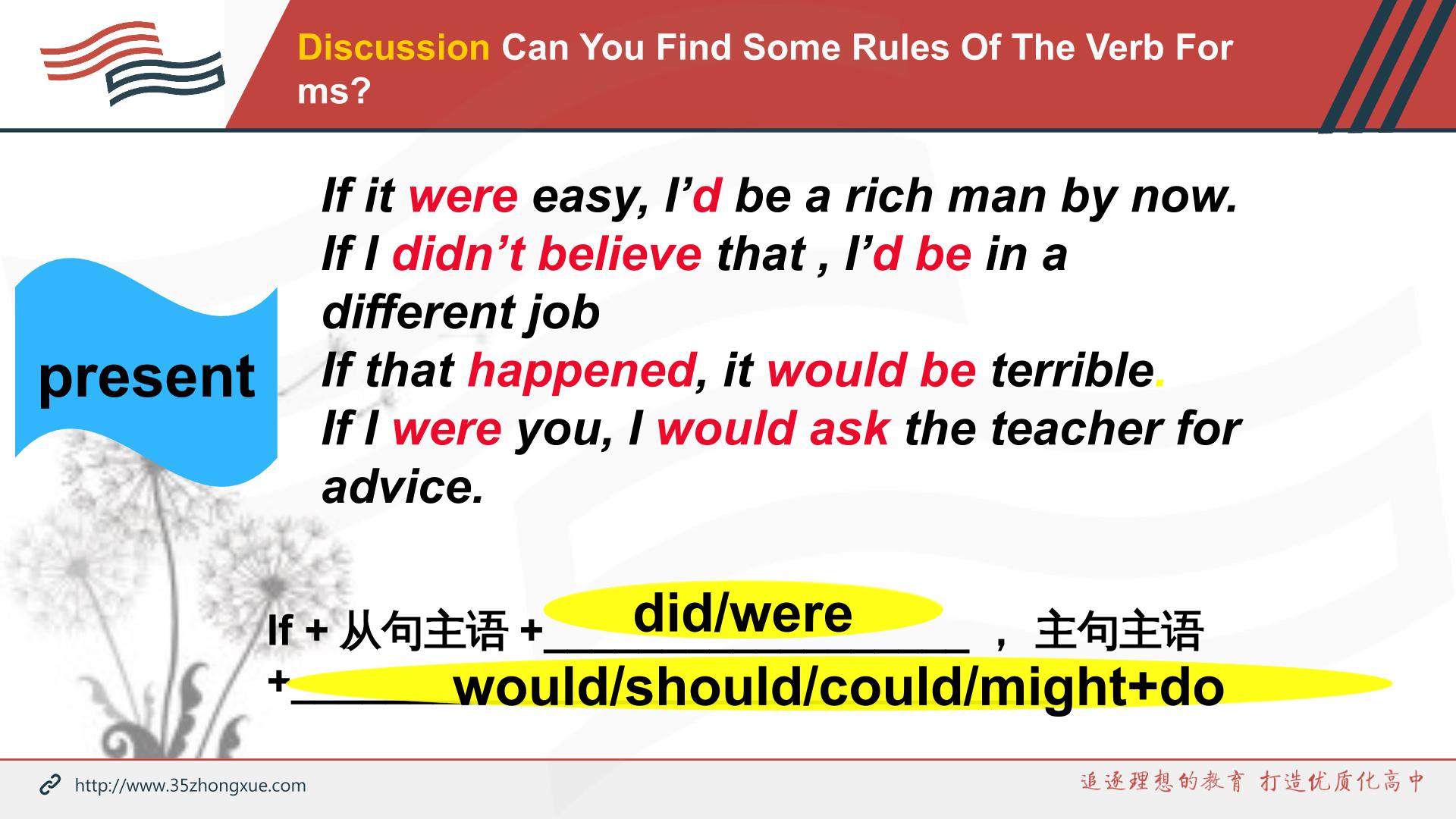 Discussion Can You Find Some Rules Of The Verb Forms?

present

If it were easy, I'd be a rich man by now.
If I didn't believe that , I'd be in a different job
If that happened, it would be terrible.
If I were you, I would ask the teacher for advice.

If + 从句主语 + did/were ，主句主语 + would/should/could/might+do

http://www.35zhongxue.com

追逐理想的教育 打造优质化高中